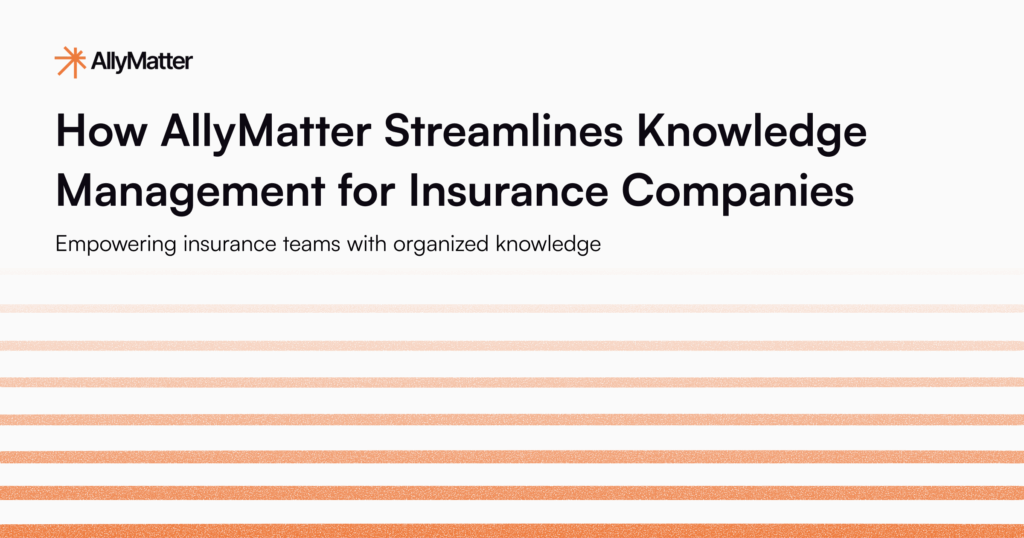 AllyMatter

How AllyMatter Streamlines Knowledge Management for Insurance Companies

Empowering insurance teams with organized knowledge